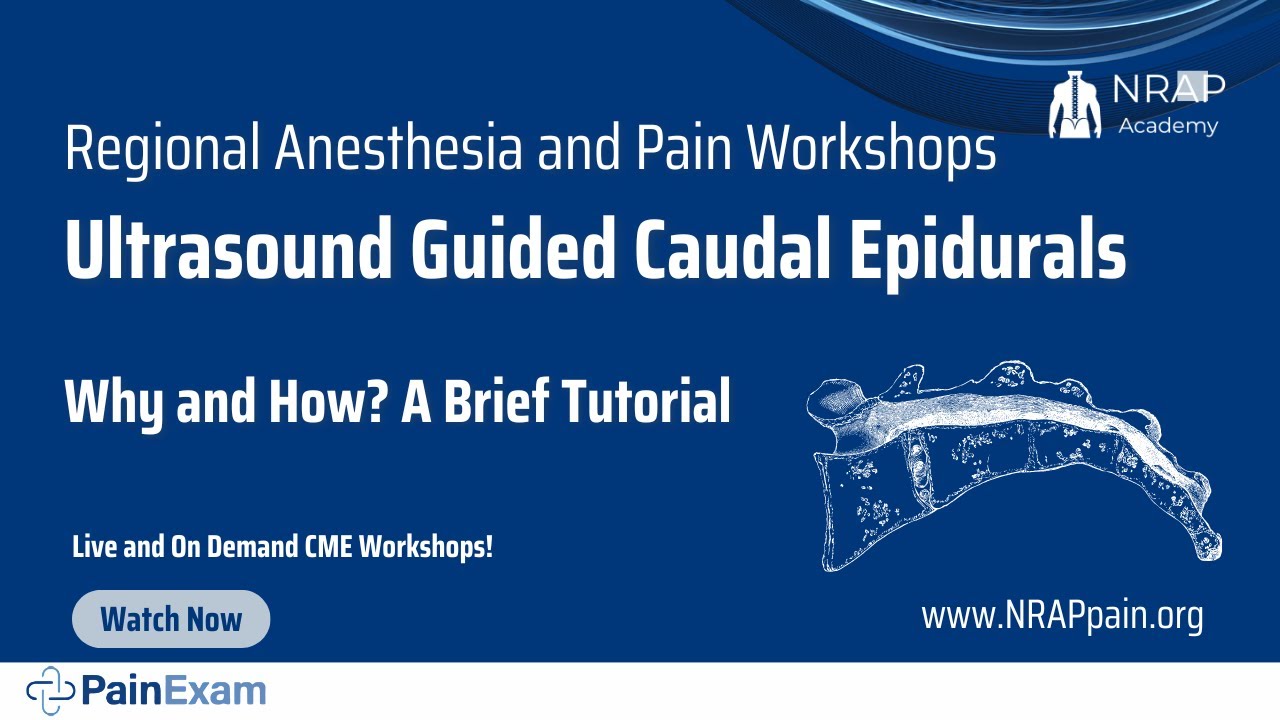 NRAP Academy

Regional Anesthesia and Pain Workshops

Ultrasound Guided Caudal Epidurals

Why and How? A Brief Tutorial

Live and On Demand CME Workshops!

Watch Now

www.NRAPpain.org

PainExam